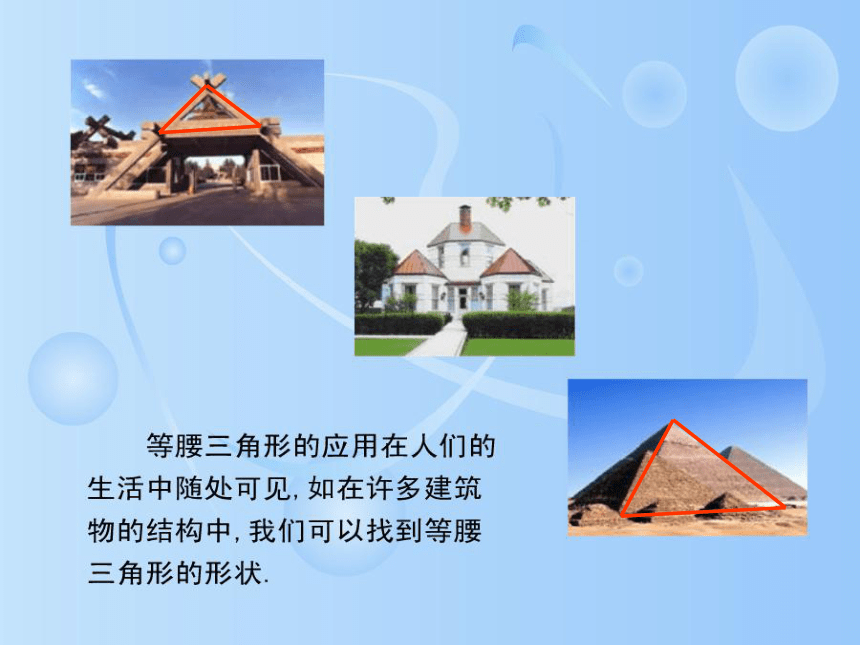 等腰三角形的应用在人们的生活中随处可见，如在许多建筑物的结构中，我们可以找到等腰三角形的形状.